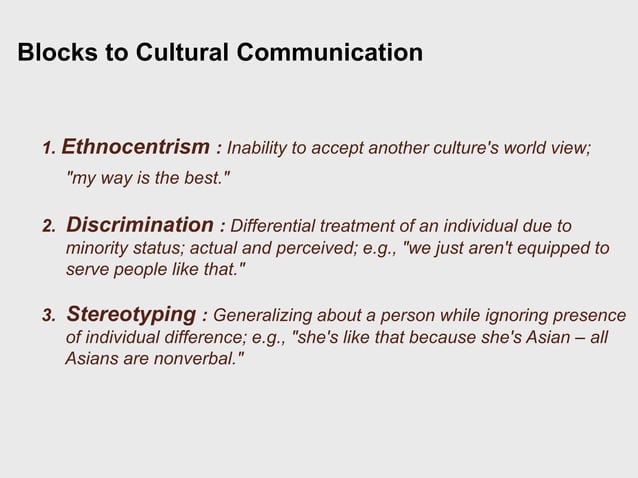 Blocks to Cultural Communication

1. Ethnocentrism : Inability to accept another culture's world view; "my way is the best."

2. Discrimination : Differential treatment of an individual due to minority status; actual and perceived; e.g., "we just aren't equipped to serve people like that."

3. Stereotyping : Generalizing about a person while ignoring presence of individual difference; e.g., "she's like that because she's Asian – all Asians are nonverbal."